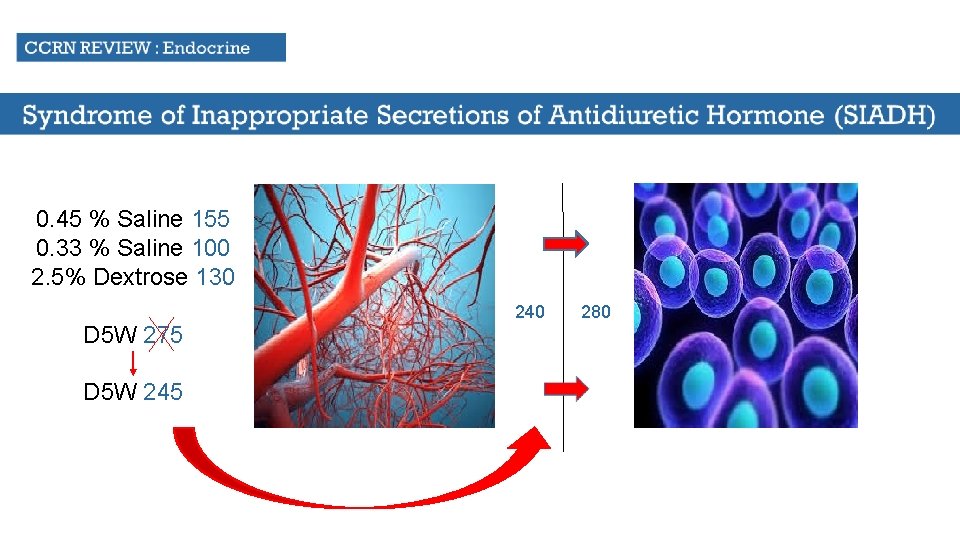 CCRN REVIEW : Endocrine

Syndrome of Inappropriate Secretions of Antidiuretic Hormone (SIADH)

0.45 % Saline 155
0.33 % Saline 100
2.5% Dextrose 130

D5W 275

D5W 245

240

280